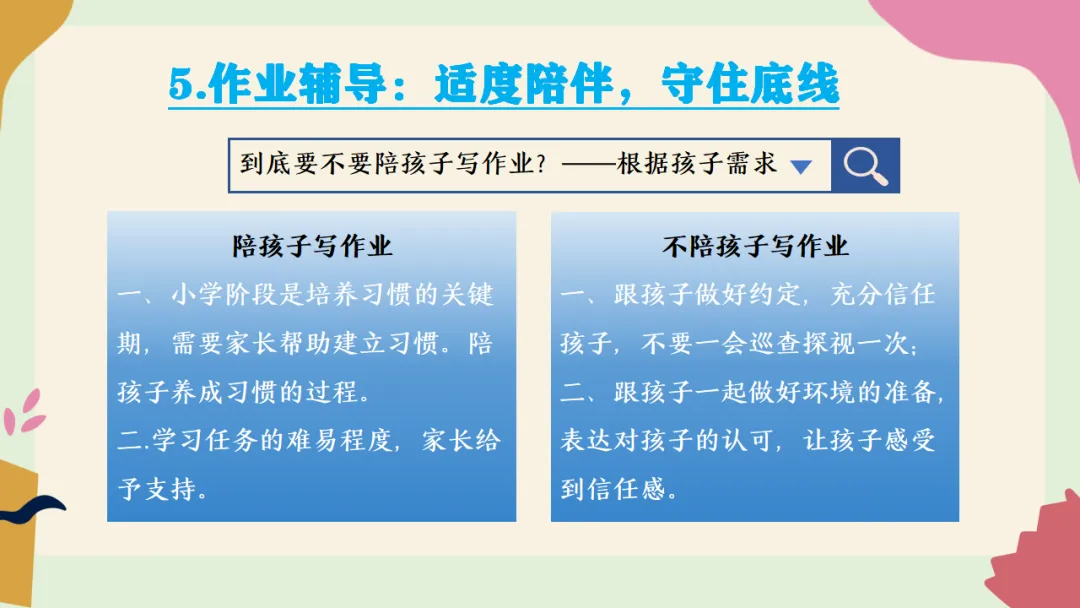 5.作业辅导：适度陪伴，守住底线

到底要不要陪孩子写作业？——根据孩子需求

陪孩子写作业

一、小学阶段是培养习惯的关键期，需要家长帮助建立习惯。陪孩子养成习惯的过程。

二.学习任务的难易程度，家长给予支持。

不陪孩子写作业

一、跟孩子做好约定，充分信任孩子，不要一会巡查探视一次；

二、跟孩子一起做好环境的准备，表达对孩子的认可，让孩子感受到信任感。